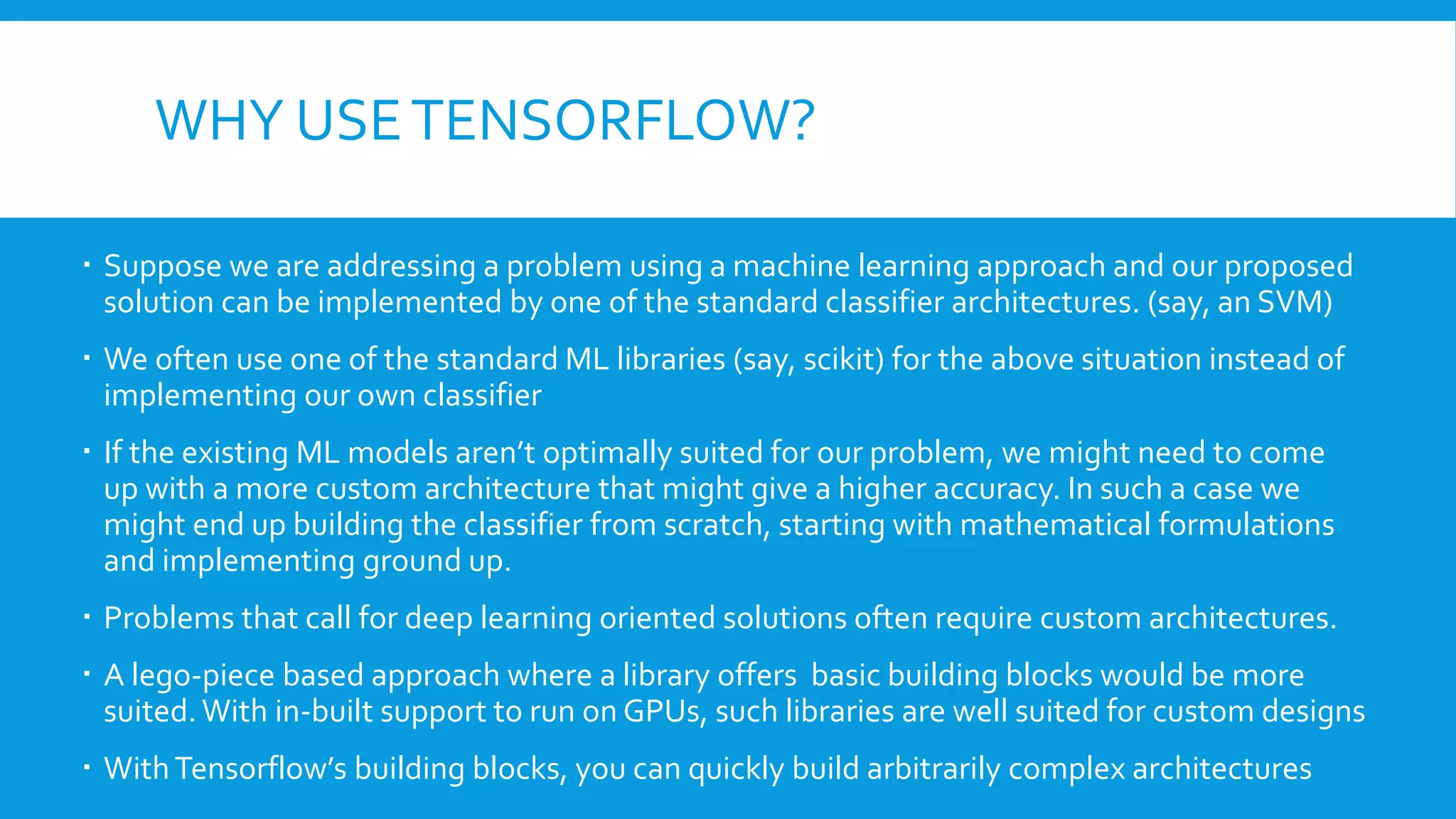 WHY USE TENSORFLOW?

▪ Suppose we are addressing a problem using a machine learning approach and our proposed solution can be implemented by one of the standard classifier architectures. (say, an SVM)

▪ We often use one of the standard ML libraries (say, scikit) for the above situation instead of implementing our own classifier

▪ If the existing ML models aren't optimally suited for our problem, we might need to come up with a more custom architecture that might give a higher accuracy. In such a case we might end up building the classifier from scratch, starting with mathematical formulations and implementing ground up.

▪ Problems that call for deep learning oriented solutions often require custom architectures.

▪ A lego-piece based approach where a library offers basic building blocks would be more suited. With in-built support to run on GPUs, such libraries are well suited for custom designs

▪ With Tensorflow's building blocks, you can quickly build arbitrarily complex architectures